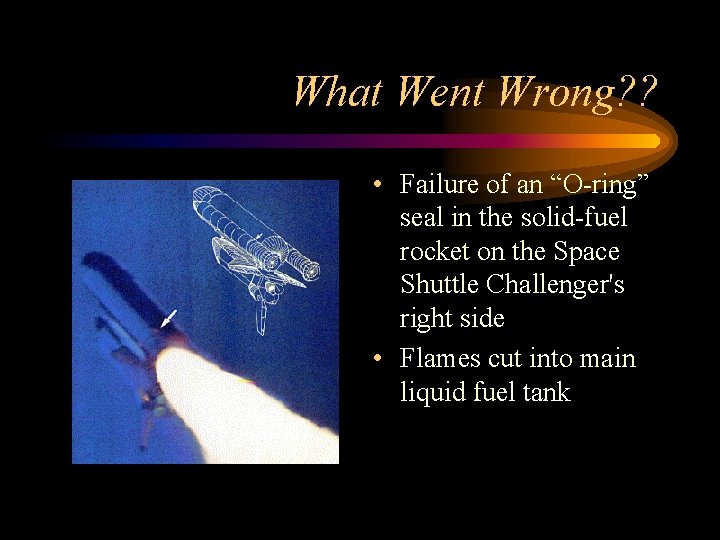 What Went Wrong??

• Failure of an “O-ring” seal in the solid-fuel rocket on the Space Shuttle Challenger's right side

• Flames cut into main liquid fuel tank